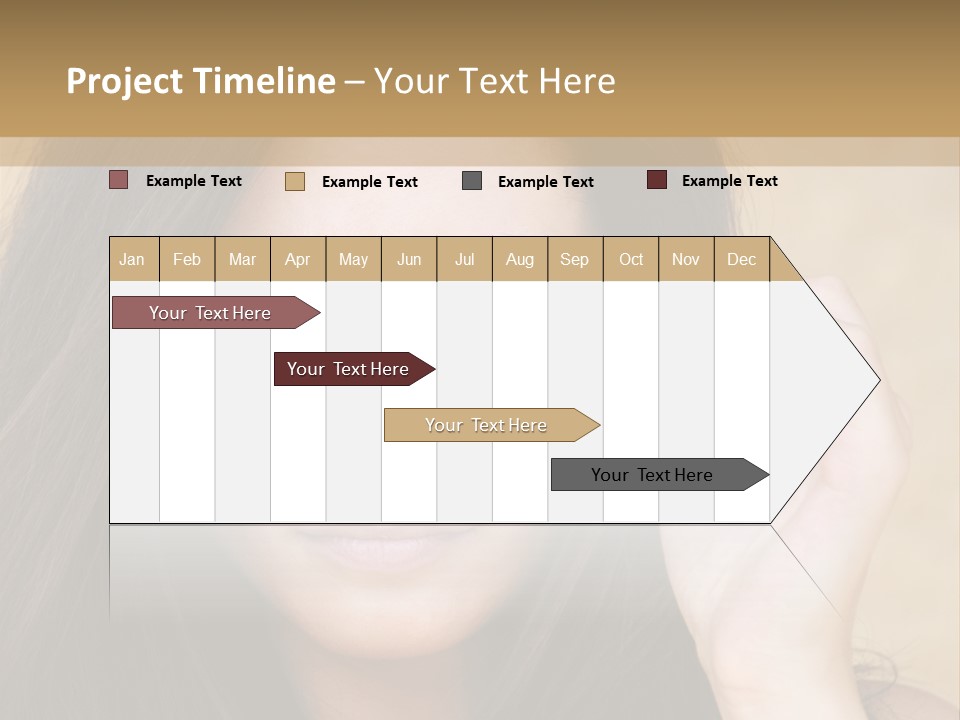 Project Timeline – Your Text Here

Example Text
Example Text
Example Text
Example Text

| Jan | Feb | Mar | Apr | May | Jun | Jul | Aug | Sep | Oct | Nov | Dec |
|---|---|---|---|---|---|---|---|---|---|---|---|

Your Text Here
Your Text Here
Your Text Here
Your Text Here